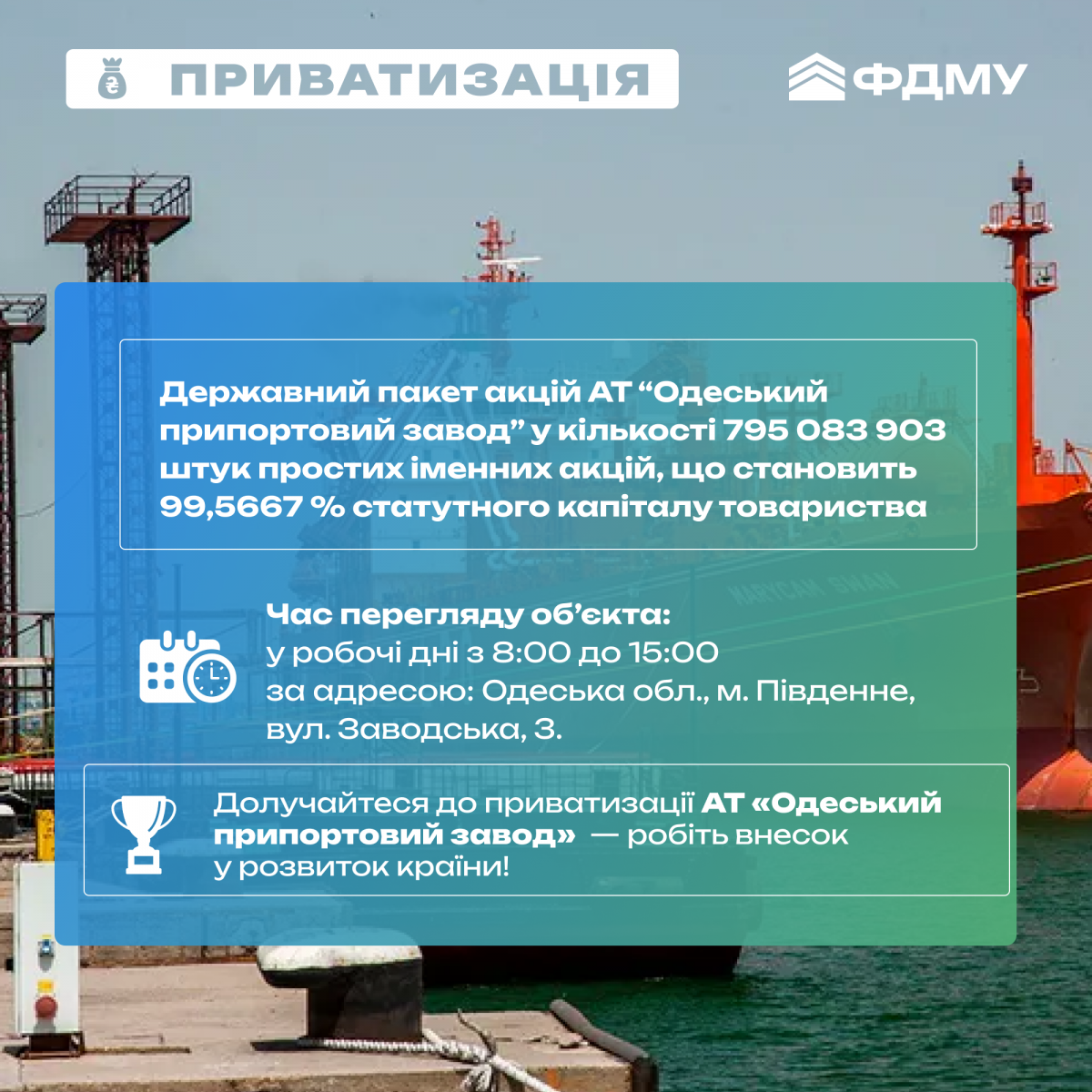 ПРИВАТИЗАЦІЯ

ФДМУ

Державний пакет акцій АТ “Одеський припортовий завод” у кількості 795 083 903 штук простих іменних акцій, що становить 99,5667 % статутного капіталу товариства

Час перегляду об’єкта:
у робочі дні з 8:00 до 15:00
за адресою: Одеська обл., м. Південне, вул. Заводська, 3.

Долучайтеся до приватизації АТ «Одеський припортовий завод» — робіть внесок у розвиток країни!